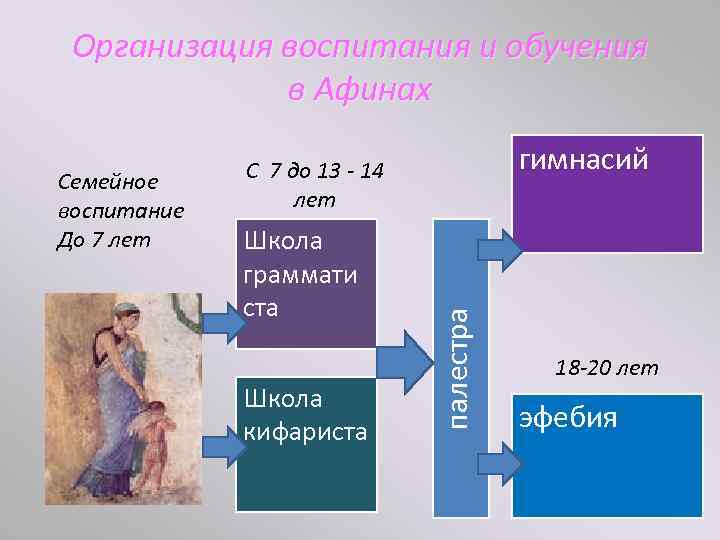 Организация воспитания и обучения в Афинах

Семейное воспитание До 7 лет

С 7 до 13 - 14 лет

Школа грамматиста

Школа кифариста

палестра

гимнасий

18-20 лет

эфебия